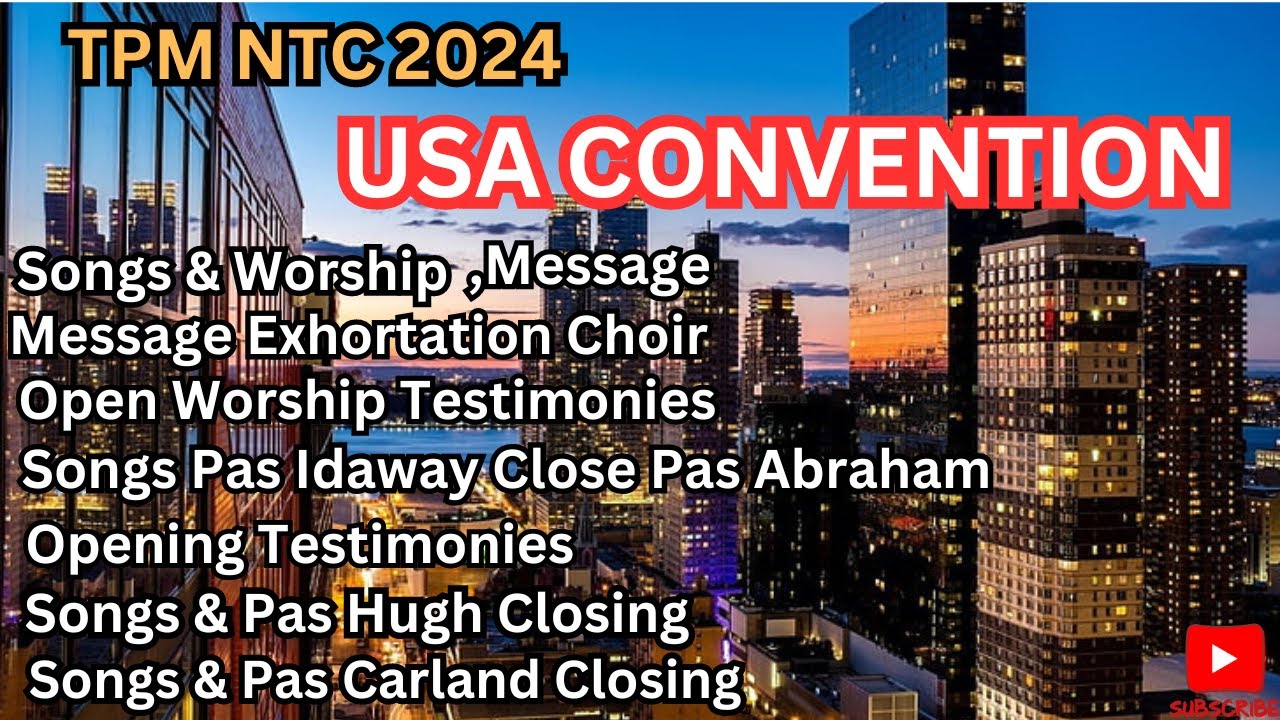 TPM NTC 2024
USA CONVENTION
Songs & Worship ,Message
Message Exhortation Choir
Open Worship Testimonies
Songs Pas Idaway Close Pas Abraham
Opening Testimonies
Songs & Pas Hugh Closing
Songs & Pas Carland Closing
SUBSCRIBE